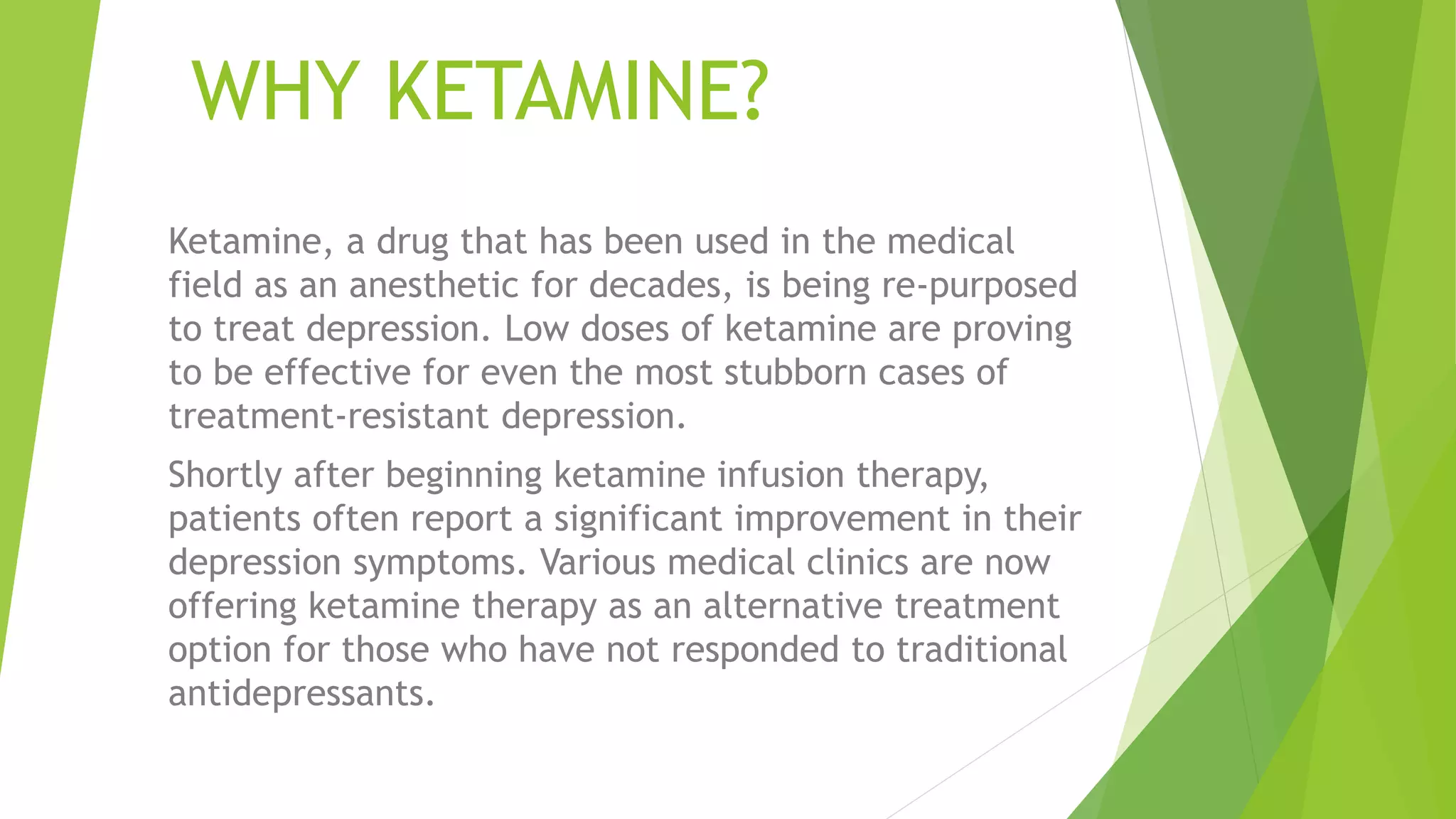 WHY KETAMINE?

Ketamine, a drug that has been used in the medical field as an anesthetic for decades, is being re-purposed to treat depression. Low doses of ketamine are proving to be effective for even the most stubborn cases of treatment-resistant depression.

Shortly after beginning ketamine infusion therapy, patients often report a significant improvement in their depression symptoms. Various medical clinics are now offering ketamine therapy as an alternative treatment option for those who have not responded to traditional antidepressants.